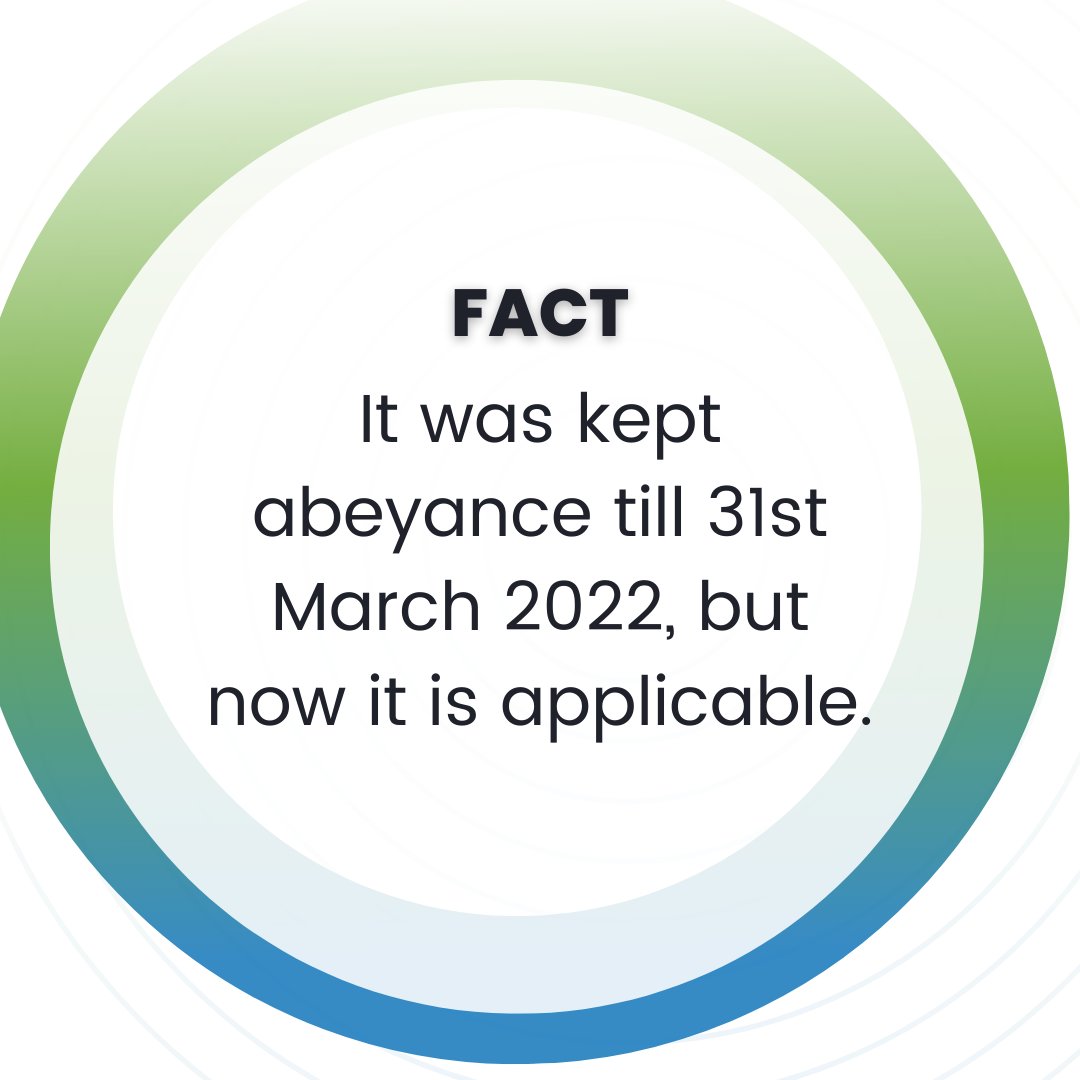 FACT

It was kept abeyance till 31st March 2022, but now it is applicable.